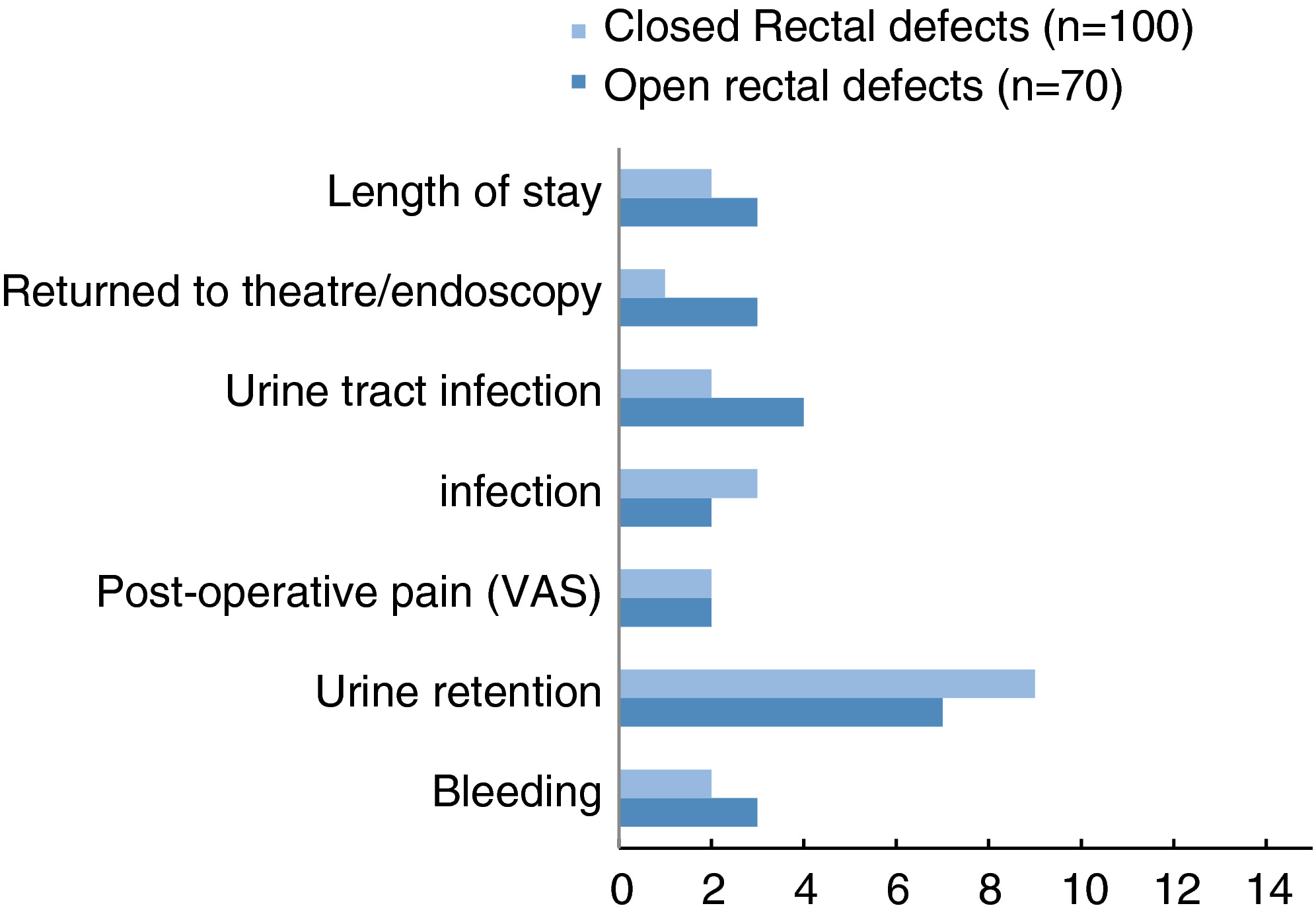 Closed Rectal defects (n=100)
Open rectal defects (n=70)

Length of stay
Returned to theatre/endoscopy
Urine tract infection
infection
Post-operative pain (VAS)
Urine retention
Bleeding

0 2 4 6 8 10 12 14